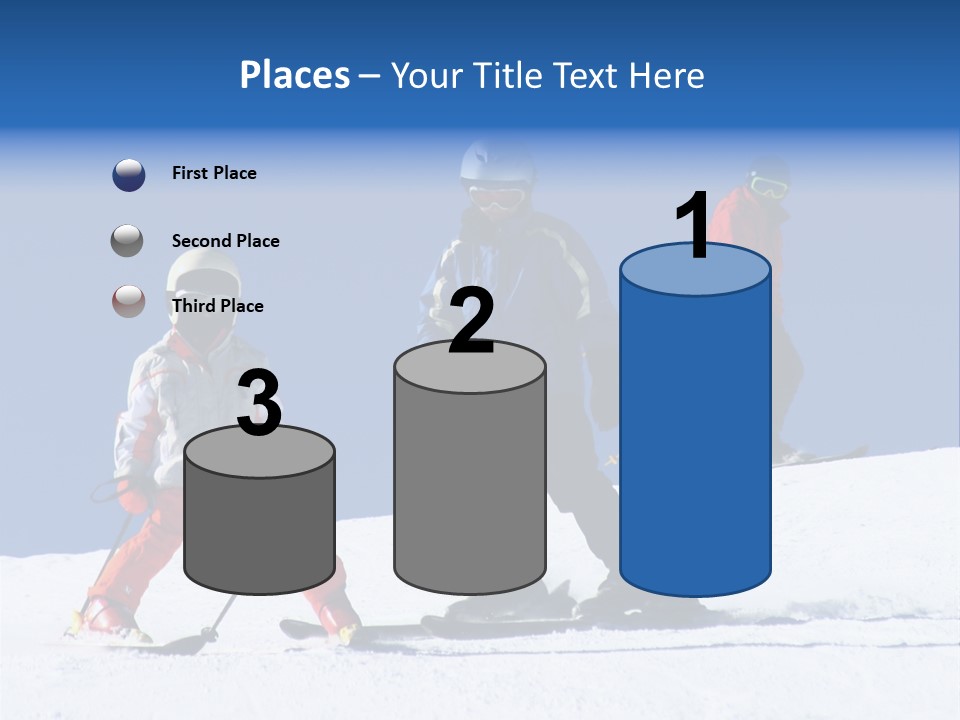 Places – Your Title Text Here

First Place

Second Place

Third Place

3

2

1